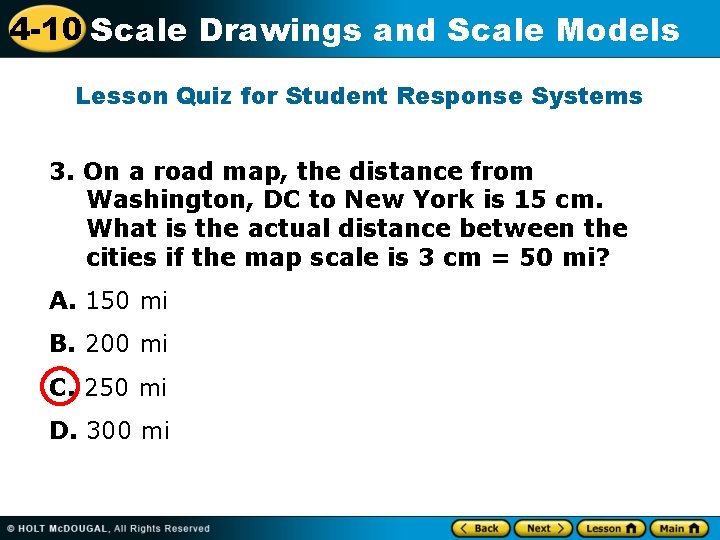 4-10 Scale Drawings and Scale Models

Lesson Quiz for Student Response Systems

3. On a road map, the distance from Washington, DC to New York is 15 cm. What is the actual distance between the cities if the map scale is 3 cm = 50 mi?

A. 150 mi

B. 200 mi

C. 250 mi

D. 300 mi

© HOLT McDOUGAL, All Rights Reserved

Back Next Lesson Main